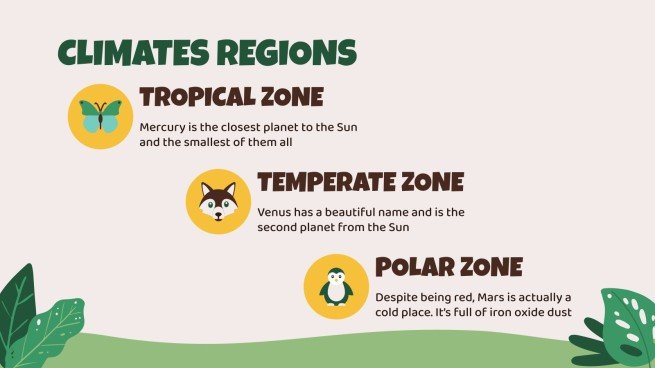 CLIMATES REGIONS

TROPICAL ZONE

Mercury is the closest planet to the Sun and the smallest of them all

TEMPERATE ZONE

Venus has a beautiful name and is the second planet from the Sun

POLAR ZONE

Despite being red, Mars is actually a cold place. It's full of iron oxide dust